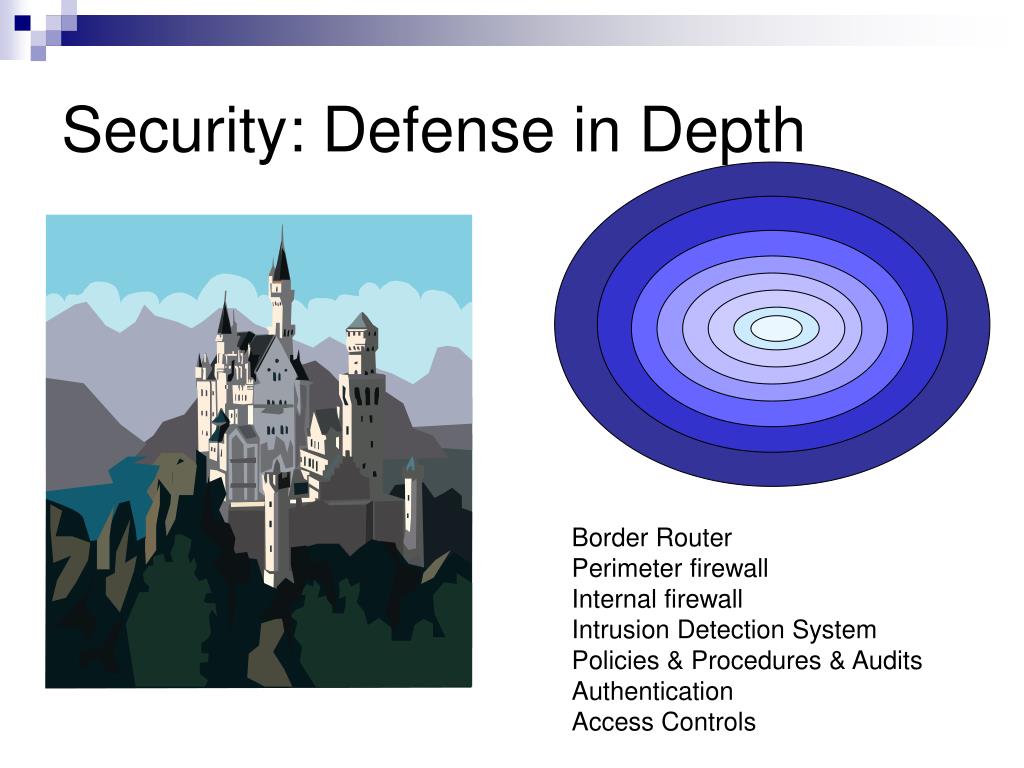 Security: Defense in Depth

Border Router
Perimeter firewall
Internal firewall
Intrusion Detection System
Policies & Procedures & Audits
Authentication
Access Controls